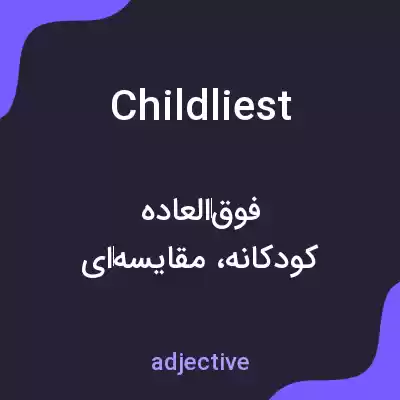 Childliest

فوق‌العاده کودکانه، مقایسه‌ای

adjective